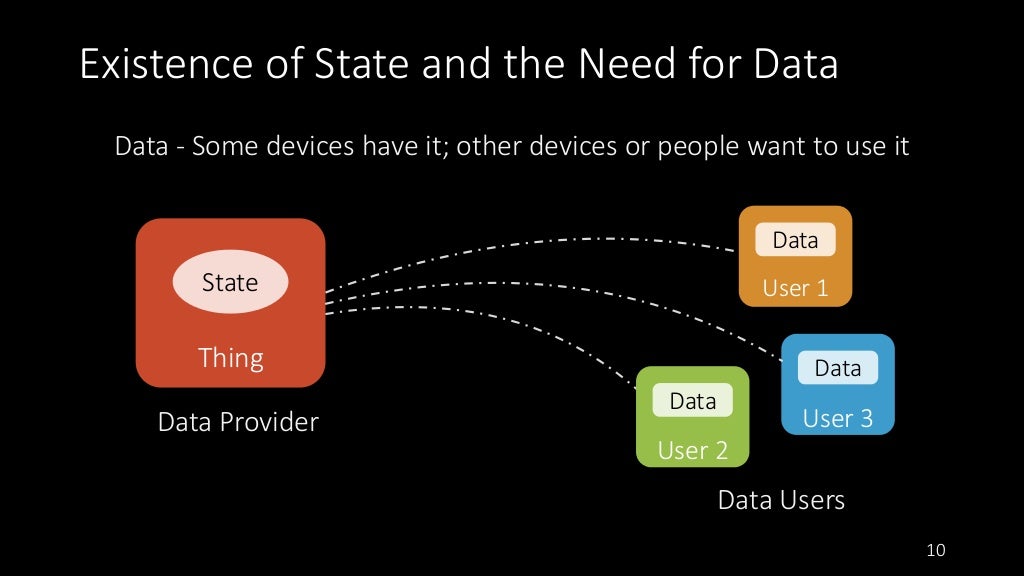 Existence of State and the Need for Data

Data - Some devices have it; other devices or people want to use it

State

Thing

Data Provider

Data

User 1

Data

User 3

Data

User 2

Data Users

10